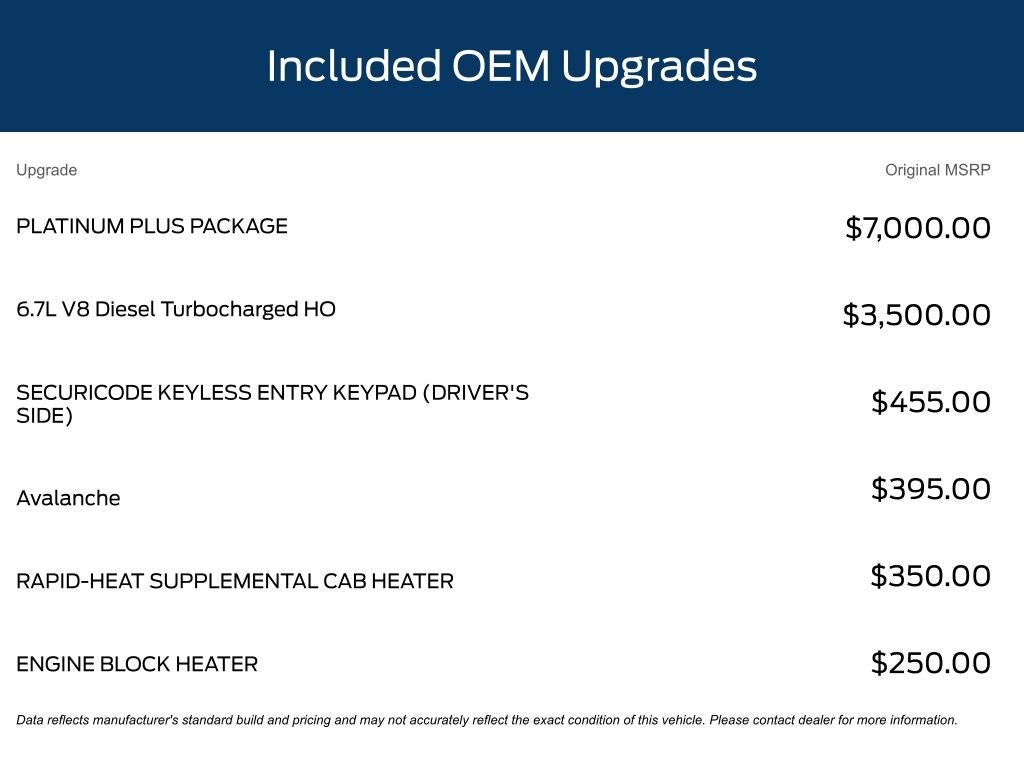 Included OEM Upgrades

| Upgrade | Original MSRP |
|---|---|
| PLATINUM PLUS PACKAGE | \$7,000.00 |
| 6.7L V8 Diesel Turbocharged HO | \$3,500.00 |
| SECURICODE KEYLESS ENTRY KEYPAD (DRIVER'S SIDE) | \$455.00 |
| Avalanche | \$395.00 |
| RAPID-HEAT SUPPLEMENTAL CAB HEATER | \$350.00 |
| ENGINE BLOCK HEATER | \$250.00 |

Data reflects manufacturer's standard build and pricing and may not accurately reflect the exact condition of this vehicle. Please contact dealer for more information.